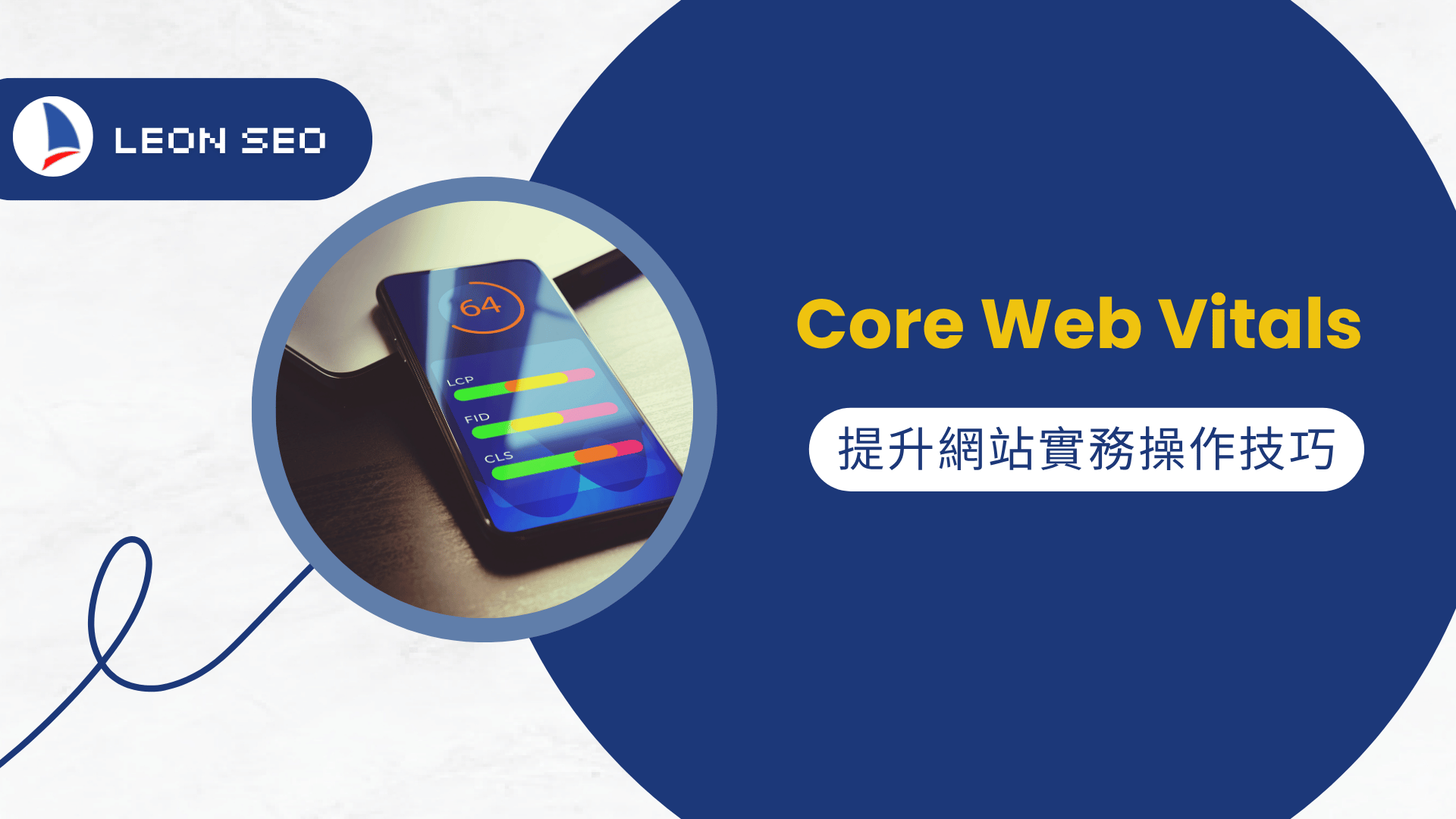 LEON SEO

64

LCP

FID

CLS

Core Web Vitals

提升網站實務操作技巧